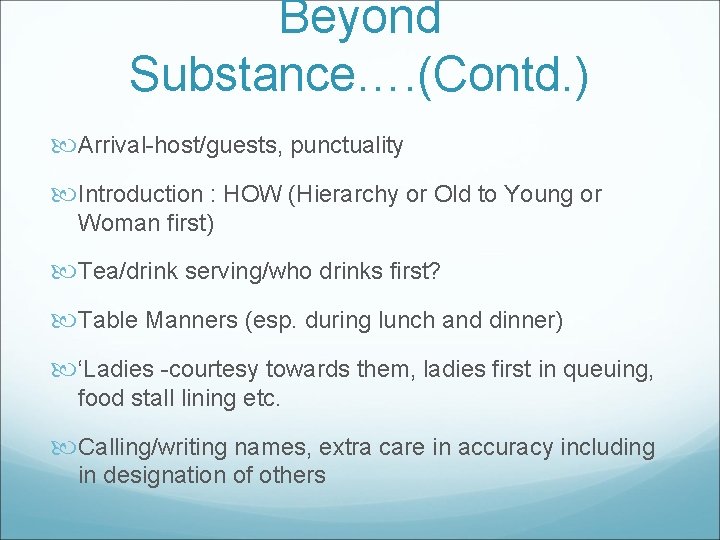 Beyond Substance….(Contd.)

Arrival-host/guests, punctuality

Introduction : HOW (Hierarchy or Old to Young or Woman first)

Tea/drink serving/who drinks first?

Table Manners (esp. during lunch and dinner)

‘Ladies -courtesy towards them, ladies first in queuing, food stall lining etc.

Calling/writing names, extra care in accuracy including in designation of others